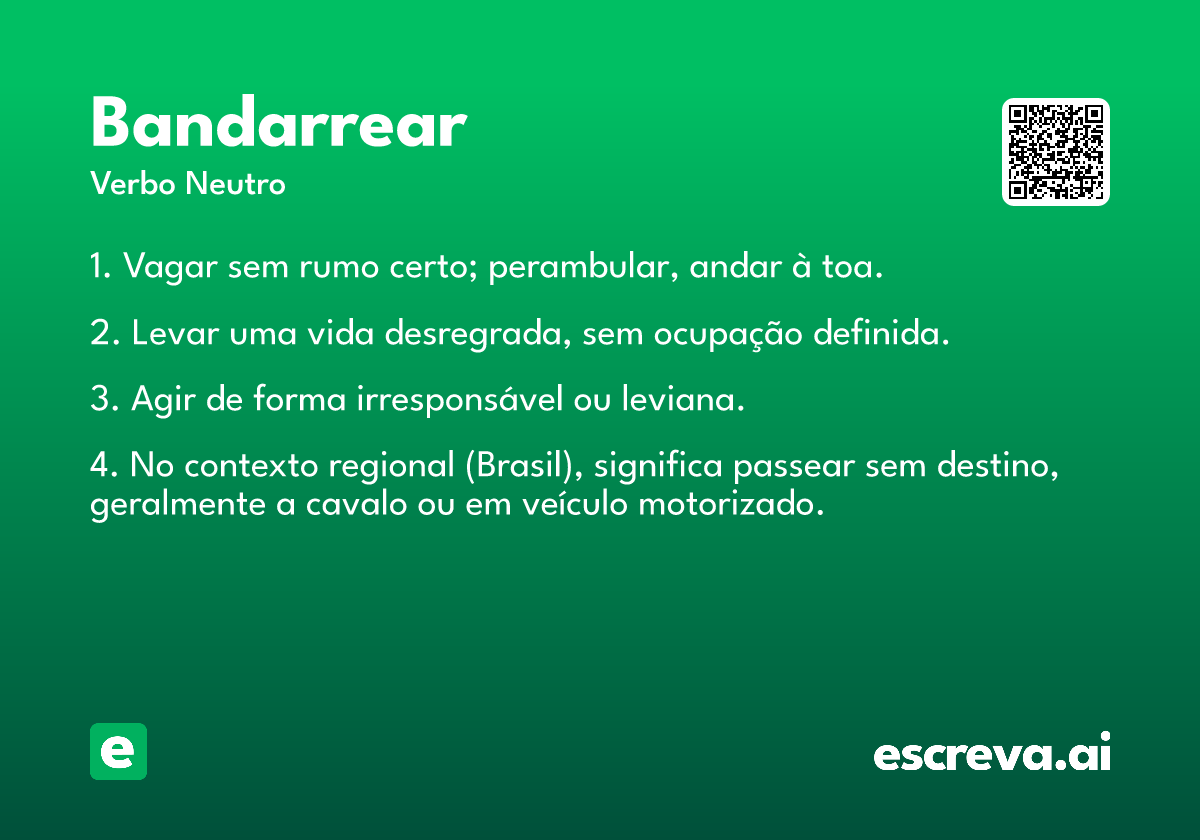 Bandarrear
Verbo Neutro

1. Vagar sem rumo certo; perambular, andar à toa.

2. Levar uma vida desregrada, sem ocupação definida.

3. Agir de forma irresponsável ou leviana.

4. No contexto regional (Brasil), significa passear sem destino, geralmente a cavalo ou em veículo motorizado.

e

escreva.ai